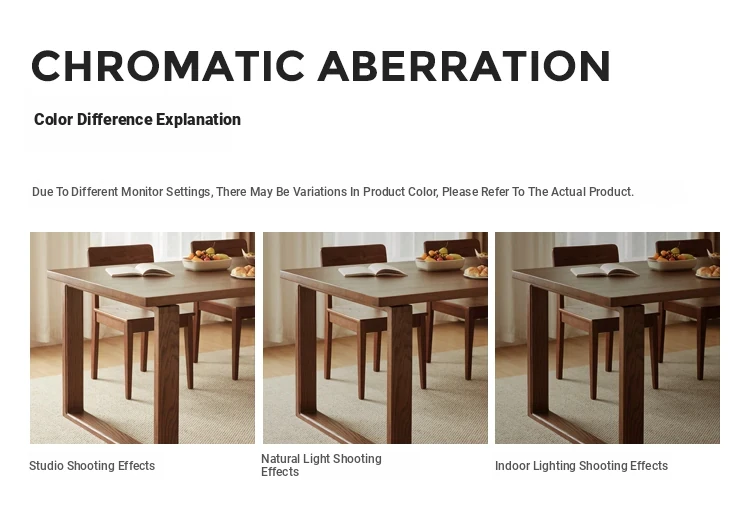 CHROMATIC ABERRATION

Color Difference Explanation

Due To Different Monitor Settings, There May Be Variations In Product Color, Please Refer To The Actual Product.

Studio Shooting Effects

Natural Light Shooting Effects

Indoor Lighting Shooting Effects